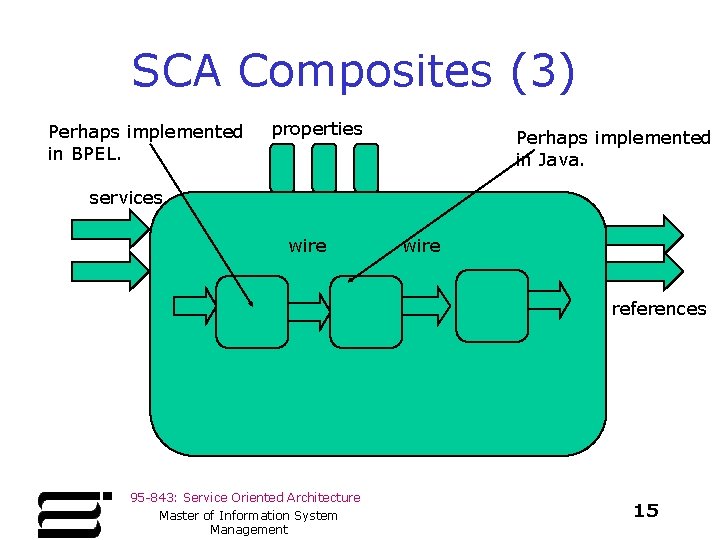 SCA Composites (3)

Perhaps implemented in BPEL.

properties

Perhaps implemented in Java.

services

wire

wire

references

95-843: Service Oriented Architecture

Master of Information System Management

15